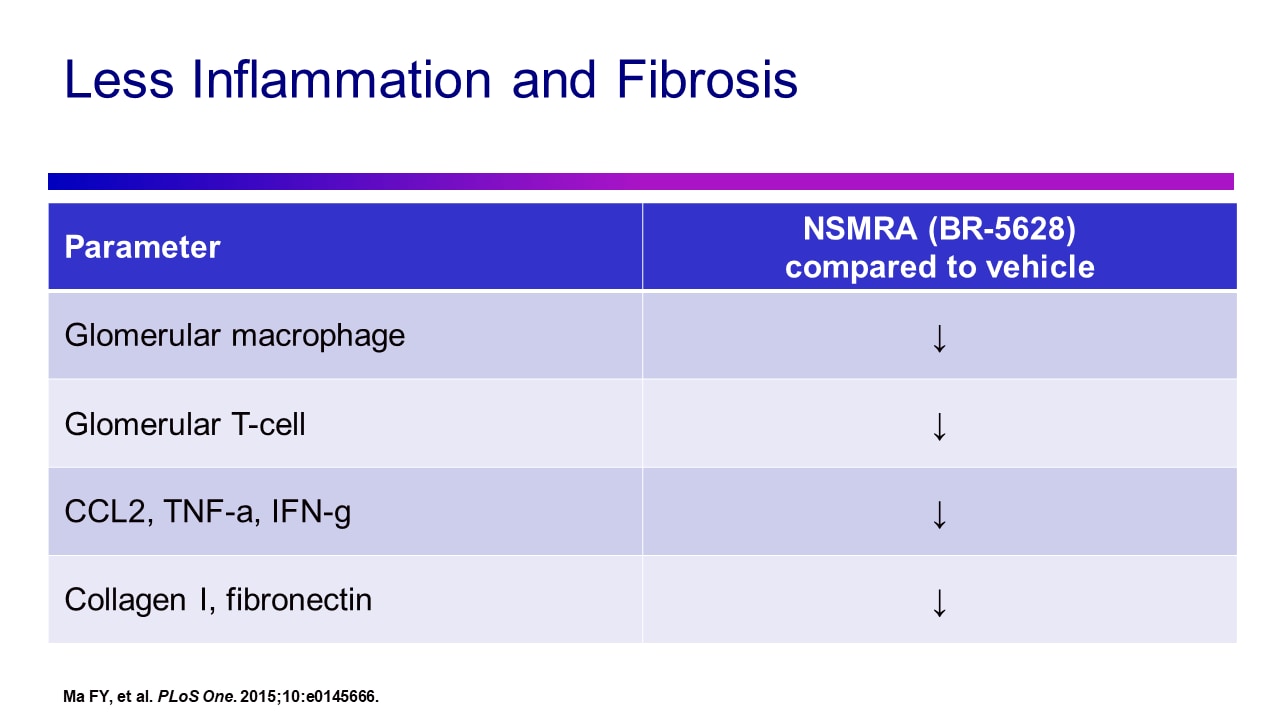 Less Inflammation and Fibrosis

| Parameter | NSMRA (BR-5628) compared to vehicle |
|---|---|
| Glomerular macrophage | ↓ |
| Glomerular T-cell | ↓ |
| CCL2, TNF-a, IFN-g | ↓ |
| Collagen I, fibronectin | ↓ |

Ma FY, et al. PLoS One. 2015;10:e0145666.